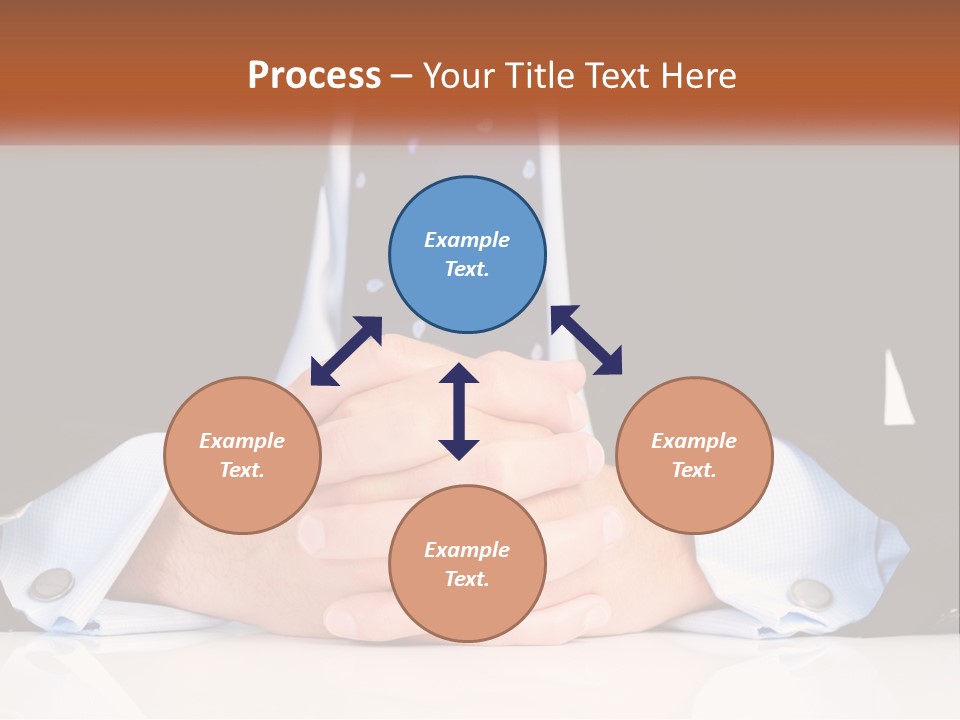 Process – Your Title Text Here

Example Text.

Example Text.

Example Text.

Example Text.